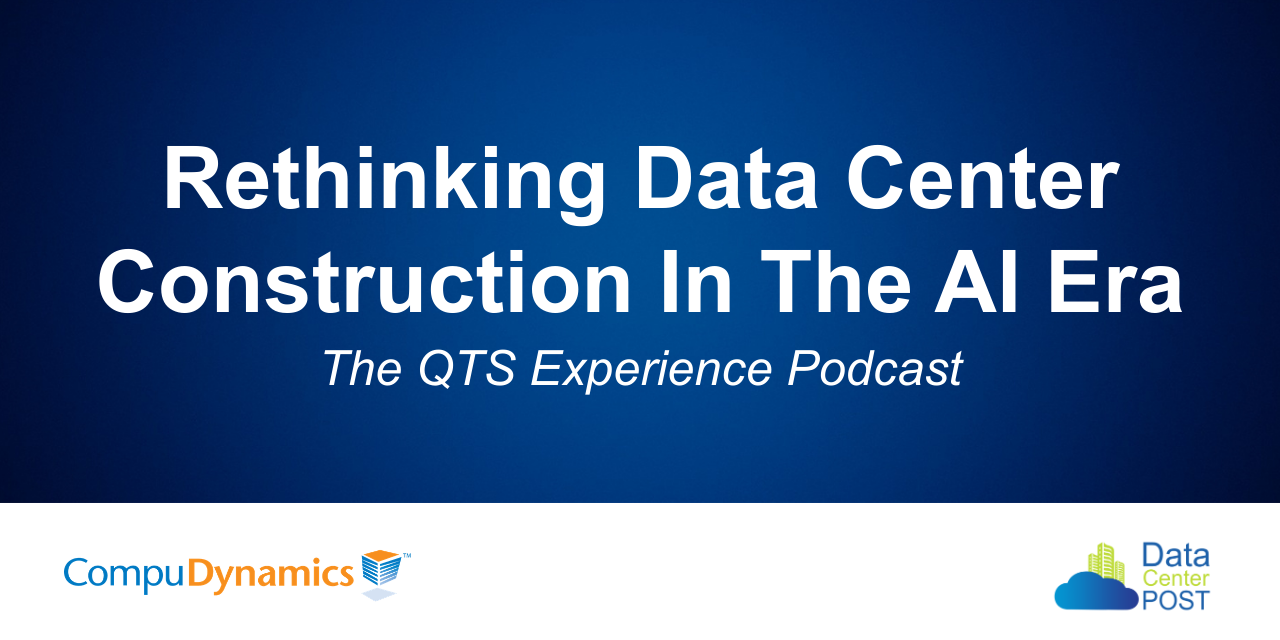 Rethinking Data Center Construction In The AI Era

The QTS Experience Podcast

CompuDynamics™

Data Center POST